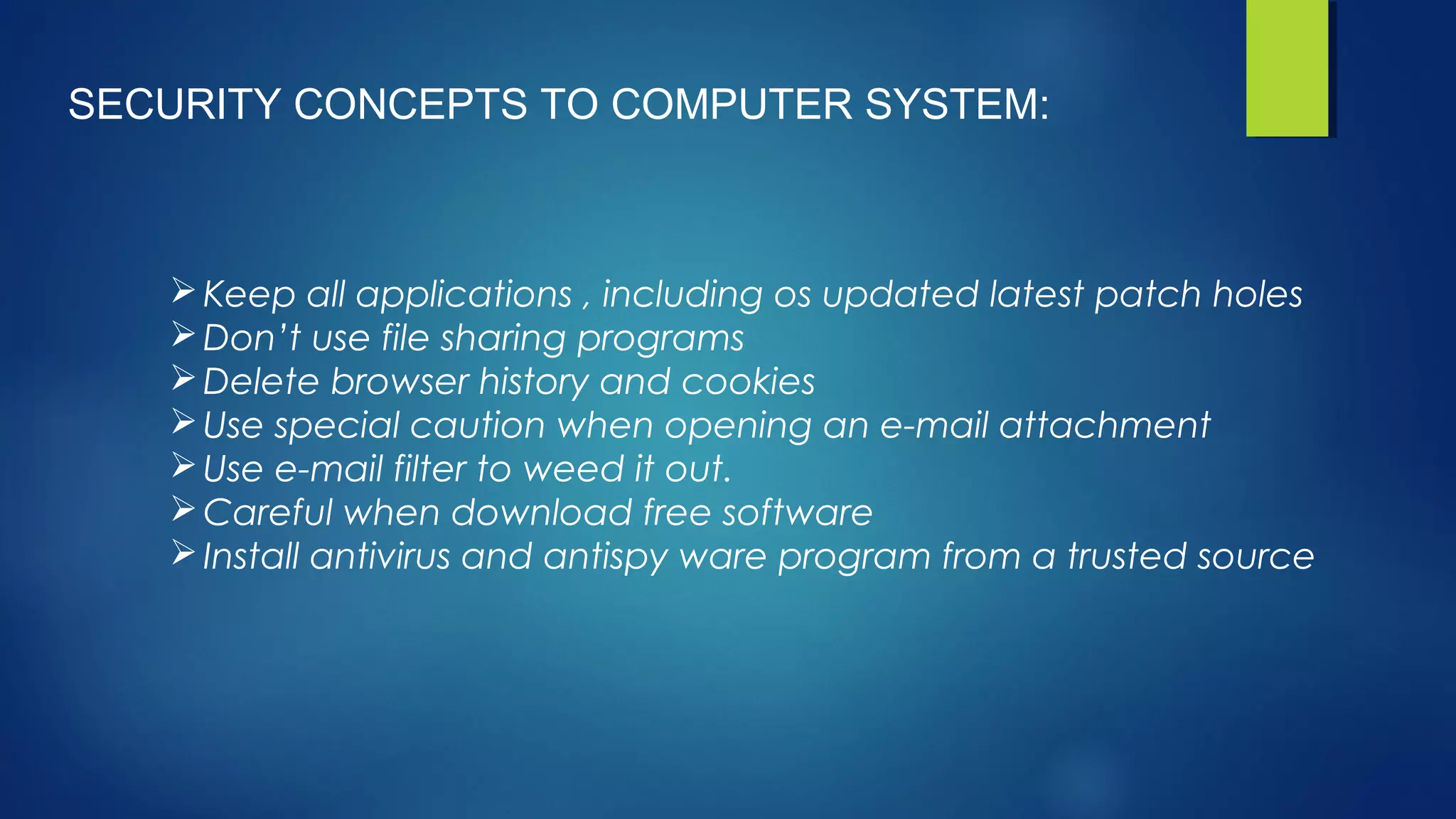 SECURITY CONCEPTS TO COMPUTER SYSTEM:

➢ Keep all applications , including os updated latest patch holes
➢ Don't use file sharing programs
➢ Delete browser history and cookies
➢ Use special caution when opening an e-mail attachment
➢ Use e-mail filter to weed it out.
➢ Careful when download free software
➢ Install antivirus and antispy ware program from a trusted source